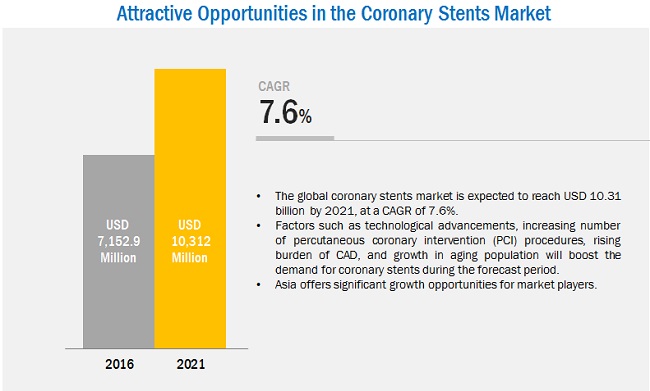 Attractive Opportunities in the Coronary Stents Market

USD 7,152.9 Million

USD 10,312 Million

2016

2021

CAGR
7.6%

• The global coronary stents market is expected to reach USD 10.31 billion by 2021, at a CAGR of 7.6%.
• Factors such as technological advancements, increasing number of percutaneous coronary intervention (PCI) procedures, rising burden of CAD, and growth in aging population will boost the demand for coronary stents during the forecast period.
• Asia offers significant growth opportunities for market players.